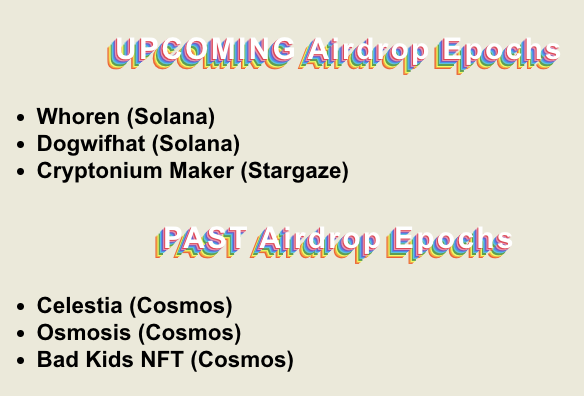 UPCOMING Airdrop Epochs

- Whoren (Solana)
- Dogwifhat (Solana)
- Cryptonium Maker (Stargaze)

PAST Airdrop Epochs

- Celestia (Cosmos)
- Osmosis (Cosmos)
- Bad Kids NFT (Cosmos)